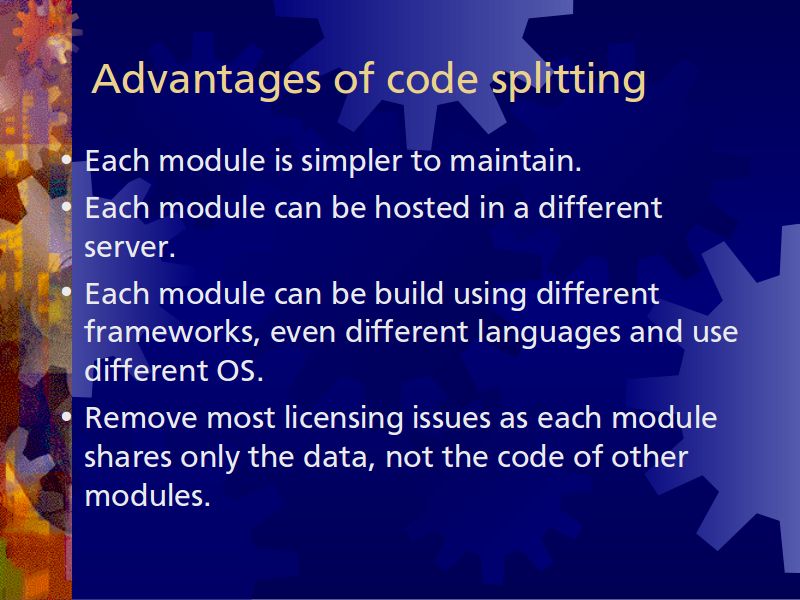 Advantages of code splitting

• Each module is simpler to maintain.
• Each module can be hosted in a different server.
• Each module can be build using different frameworks, even different languages and use different OS.
• Remove most licensing issues as each module shares only the data, not the code of other modules.